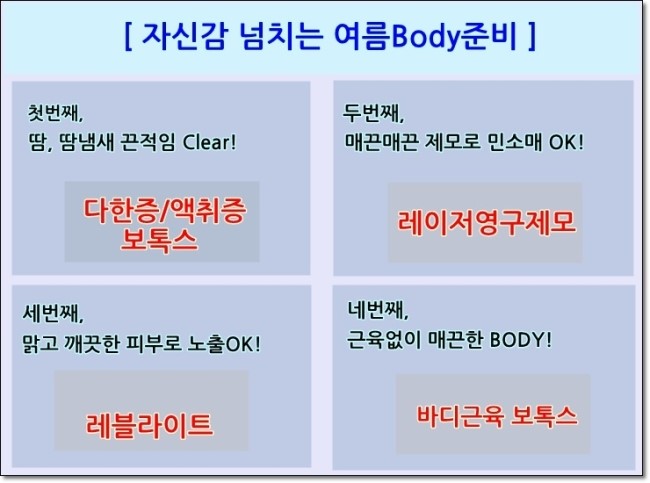 [ 자신감 넘치는 여름Body준비 ]

첫번째,
땀, 땀냄새 끈적임 Clear!

다한증/액취증
보톡스

두번째,
매끈매끈 제모로 민소매 OK!

레이저영구제모

세번째,
맑고 깨끗한 피부로 노출OK!

레블라이트

네번째,
근육없이 매끈한 BODY!

바디근육 보톡스